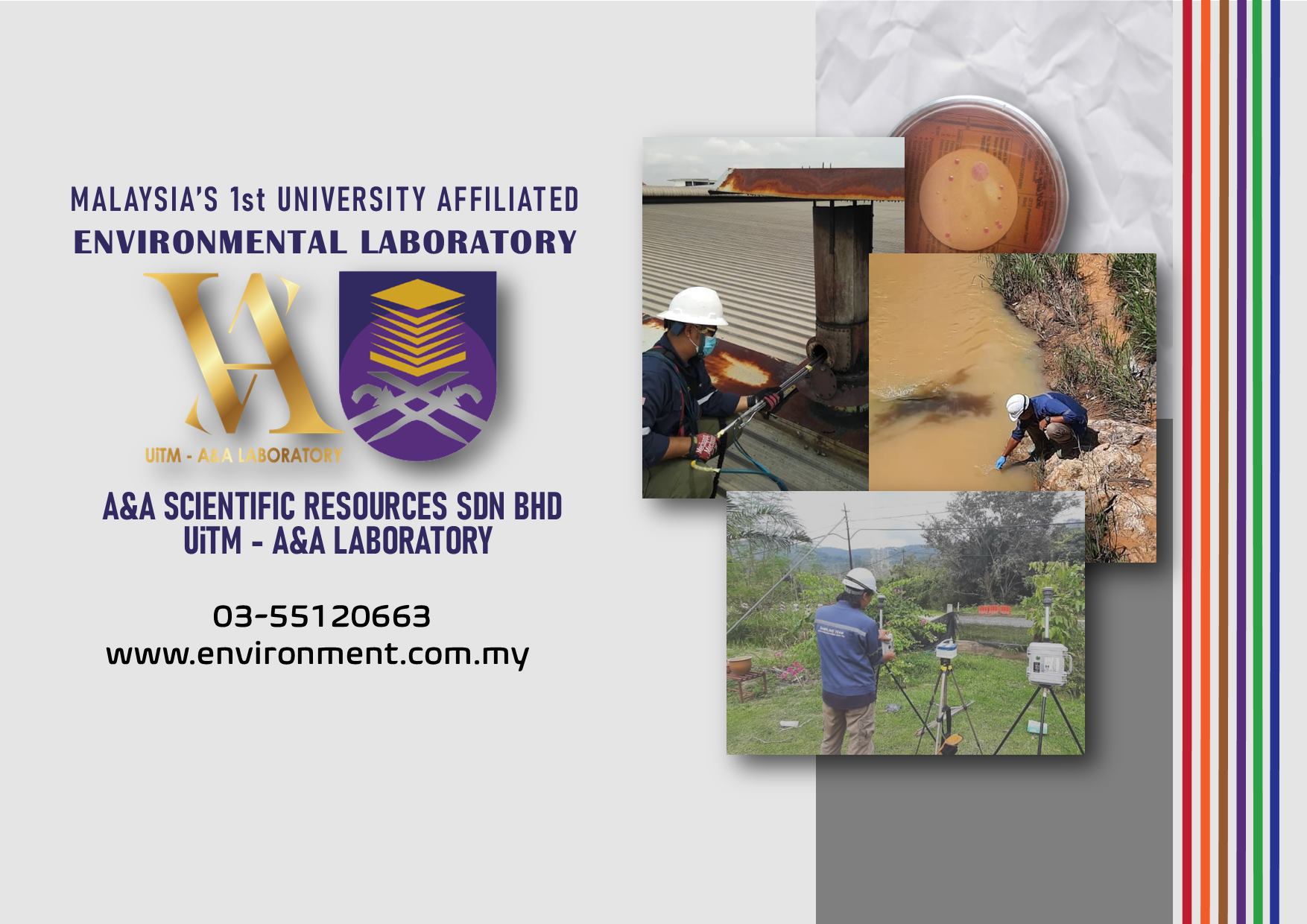 MALAYSIA'S 1st UNIVERSITY AFFILIATED
ENVIRONMENTAL LABORATORY

UiTM - A&A LABORATORY

A&A SCIENTIFIC RESOURCES SDN BHD
UiTM - A&A LABORATORY

03-55120663
www.environment.com.my